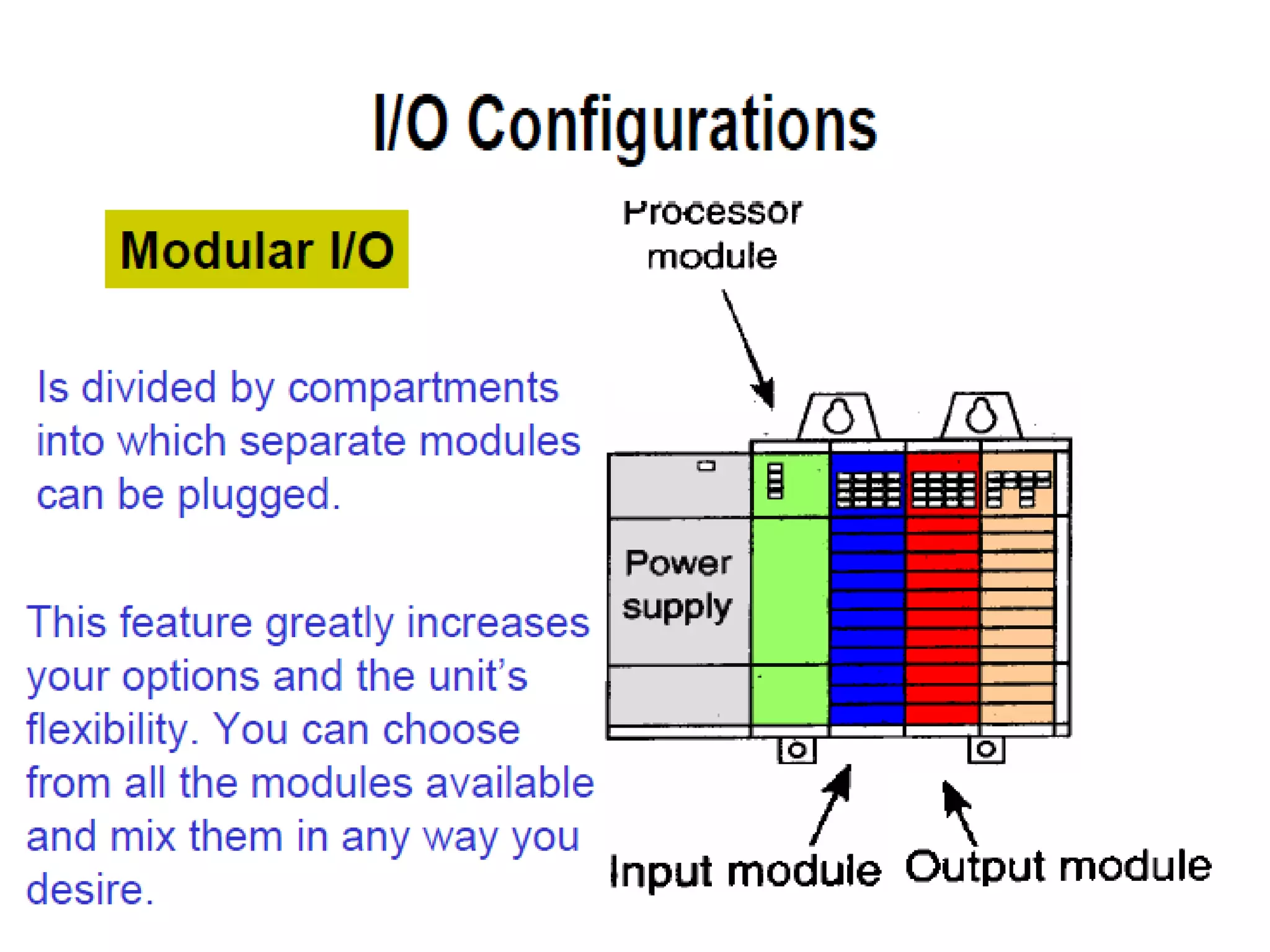 I/O Configurations

Modular I/O

Is divided by compartments into which separate modules can be plugged.

This feature greatly increases your options and the unit's flexibility. You can choose from all the modules available and mix them in any way you desire.

Processor module

Power supply

Input module

Output module